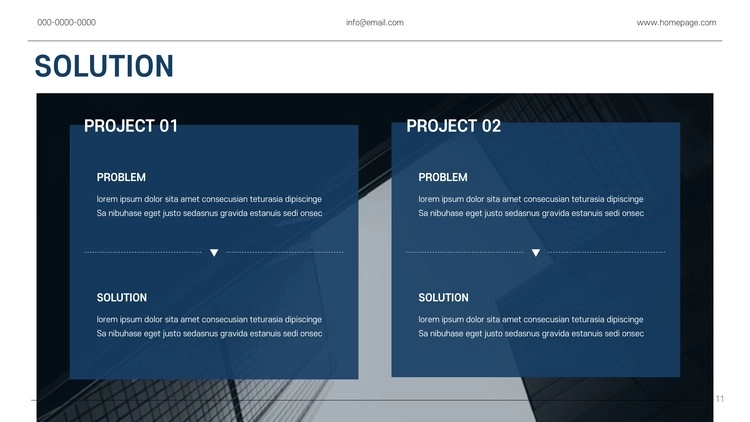 000-0000-0000
info@email.com
www.homepage.com

SOLUTION

PROJECT 01

PROBLEM

lorem ipsum dolor sita amet consecusian teturasia dipiscinge Sa nibuhase eget justo sedasnus gravida estanuis sedi onsec

SOLUTION

lorem ipsum dolor sita amet consecusian teturasia dipiscinge Sa nibuhase eget justo sedasnus gravida estanuis sedi onsec

PROJECT 02

PROBLEM

lorem ipsum dolor sita amet consecusian teturasia dipiscinge Sa nibuhase eget justo sedasnus gravida estanuis sedi onsec

SOLUTION

lorem ipsum dolor sita amet consecusian teturasia dipiscinge Sa nibuhase eget justo sedasnus gravida estanuis sedi onsec

11